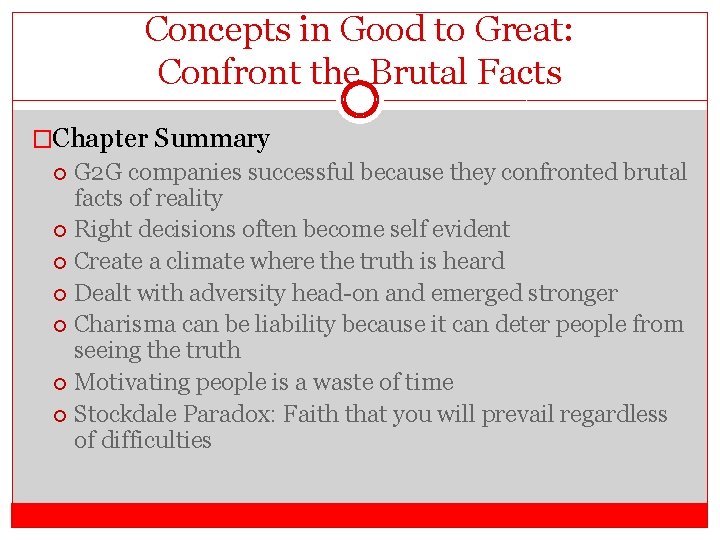 Concepts in Good to Great: Confront the Brutal Facts

Chapter Summary

G2G companies successful because they confronted brutal facts of reality

Right decisions often become self evident

Create a climate where the truth is heard

Dealt with adversity head-on and emerged stronger

Charisma can be liability because it can deter people from seeing the truth

Motivating people is a waste of time

Stockdale Paradox: Faith that you will prevail regardless of difficulties